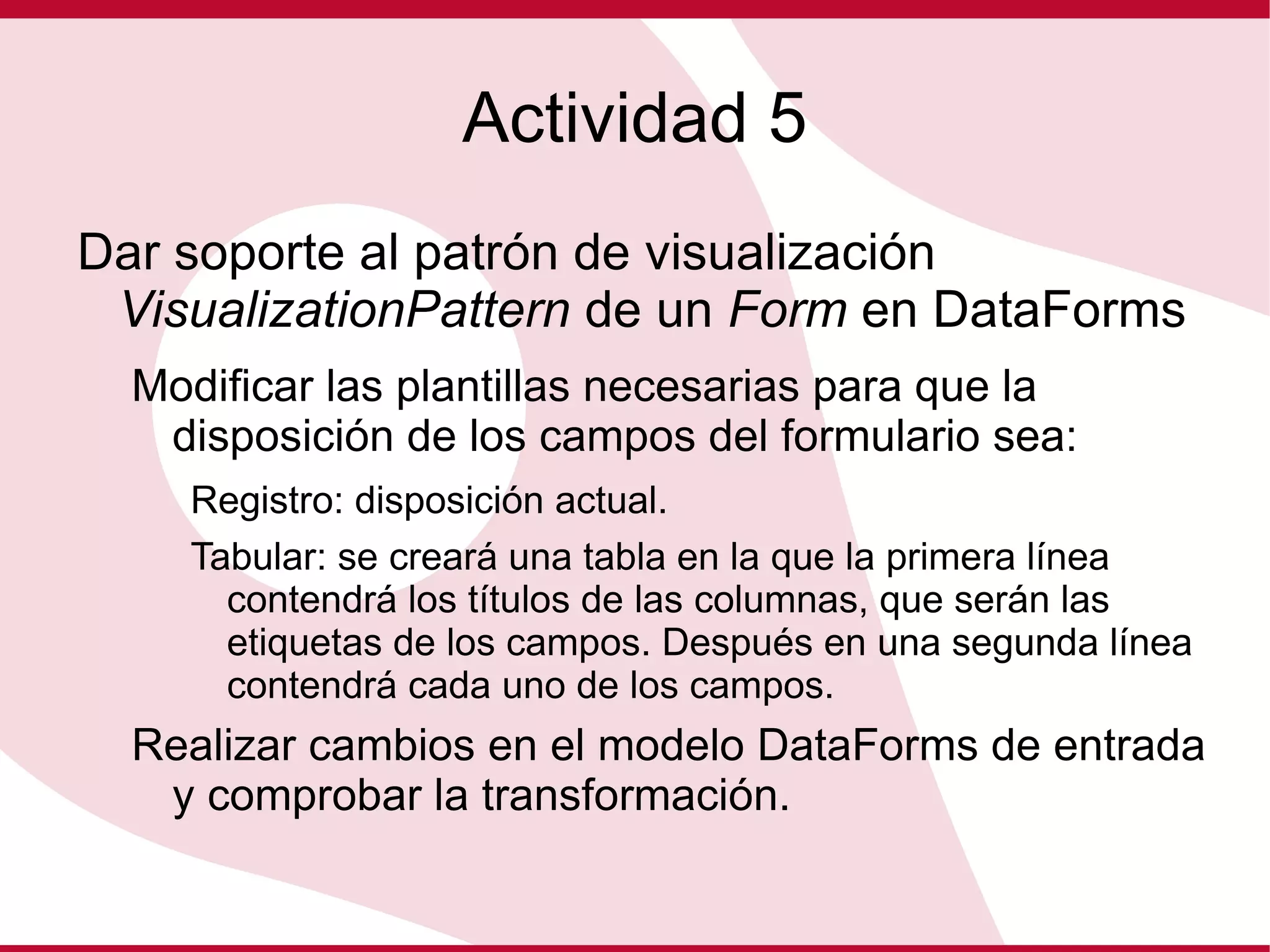 Actividad 5

Dar soporte al patrón de visualización VisualizationPattern de un Form en DataForms

Modificar las plantillas necesarias para que la disposición de los campos del formulario sea:

Registro: disposición actual.

Tabular: se creará una tabla en la que la primera línea contendrá los títulos de las columnas, que serán las etiquetas de los campos. Después en una segunda línea contendrá cada uno de los campos.

Realizar cambios en el modelo DataForms de entrada y comprobar la transformación.